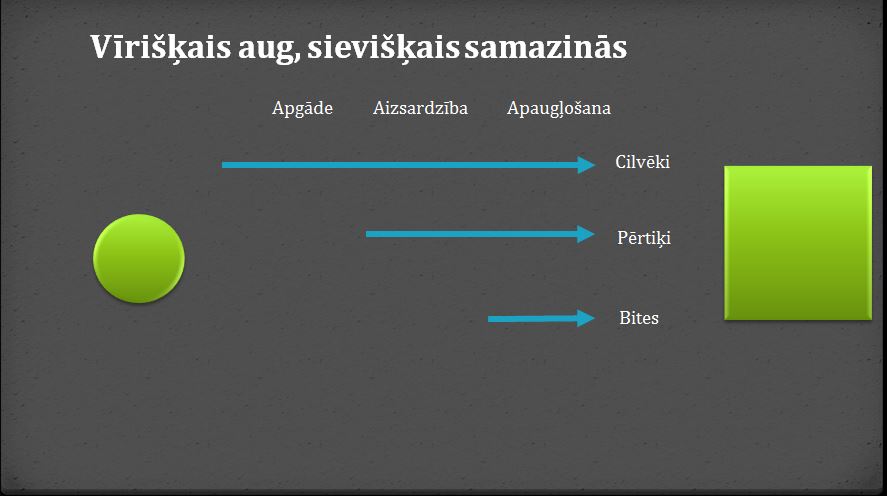 Vīrišķais aug, sievišķais samazinās

Apgāde Aizsardzība Apaugļošana

Cilvēki

Pērtiķi

Bites